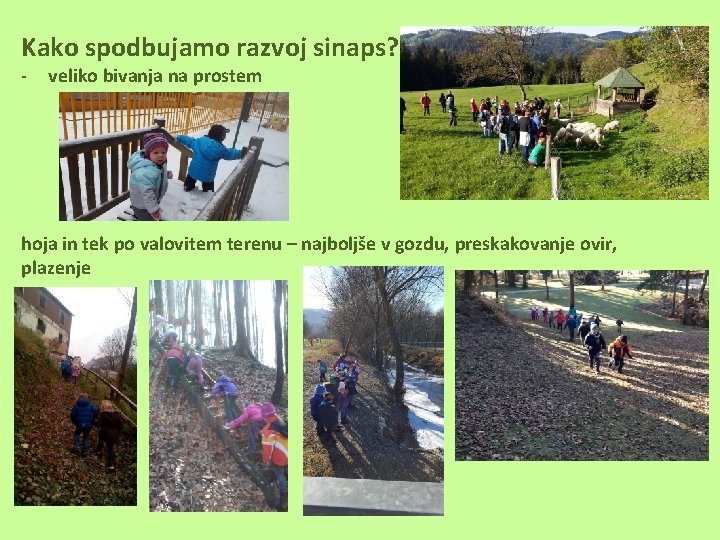 Kako spodbujamo razvoj sinaps?

- veliko bivanja na prostem

hoja in tek po valovitem terenu – najboljše v gozdu, preskakovanje ovir, plazenje